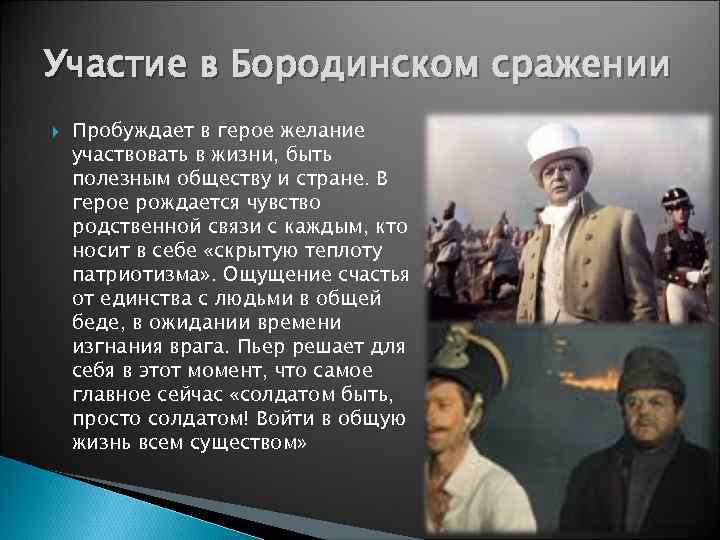 Участие в Бородинском сражении

Пробуждает в герое желание участвовать в жизни, быть полезным обществу и стране. В герое рождается чувство родственной связи с каждым, кто носит в себе «скрытую теплоту патриотизма». Ощущение счастья от единства с людьми в общей беде, в ожидании времени изгнания врага. Пьер решает для себя в этот момент, что самое главное сейчас «солдатом быть, просто солдатом! Войти в общую жизнь всем существом»